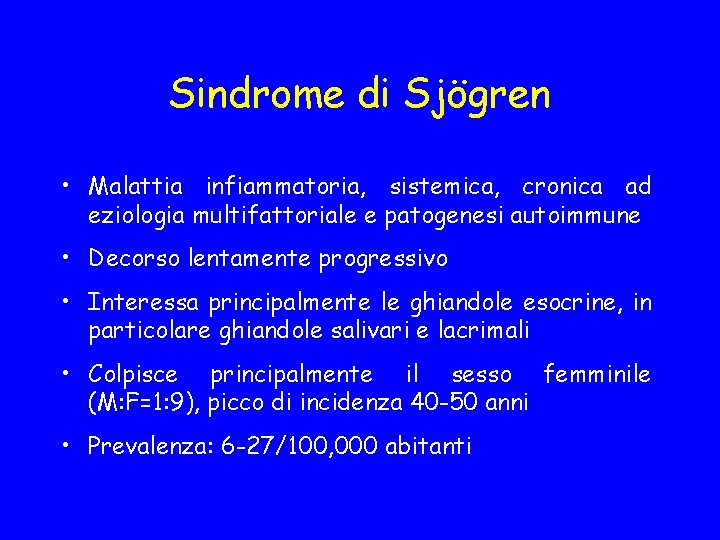 Sindrome di Sjögren

• Malattia infiammatoria, sistemica, cronica ad eziologia multifattoriale e patogenesi autoimmune

• Decorso lentamente progressivo

• Interessa principalmente le ghiandole esocrine, in particolare ghiandole salivari e lacrimali

• Colpisce principalmente il sesso femminile (M:F=1:9), picco di incidenza 40-50 anni

• Prevalenza: 6-27/100,000 abitanti